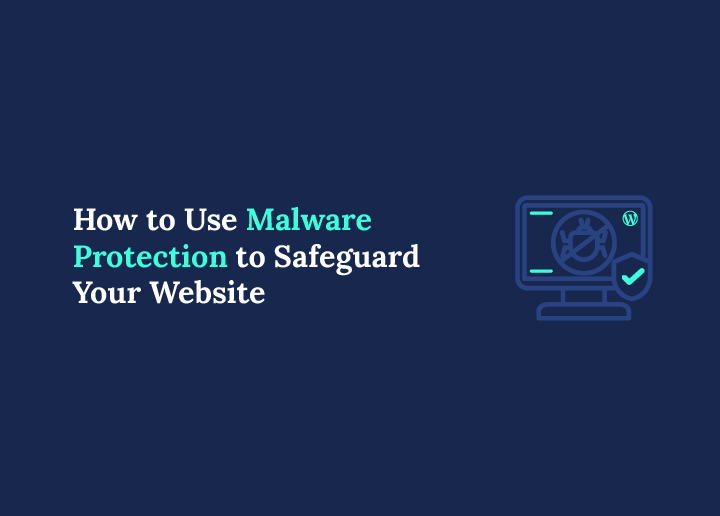 How to Use Malware Protection to Safeguard Your Website